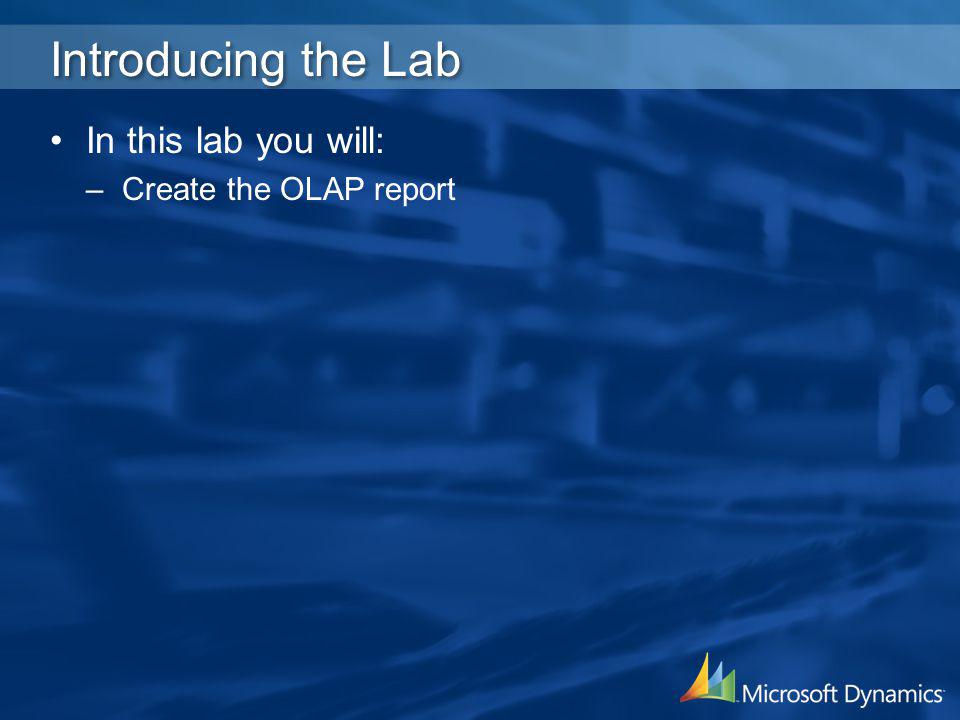 Introducing the Lab

• In this lab you will:
  – Create the OLAP report

Microsoft Dynamics